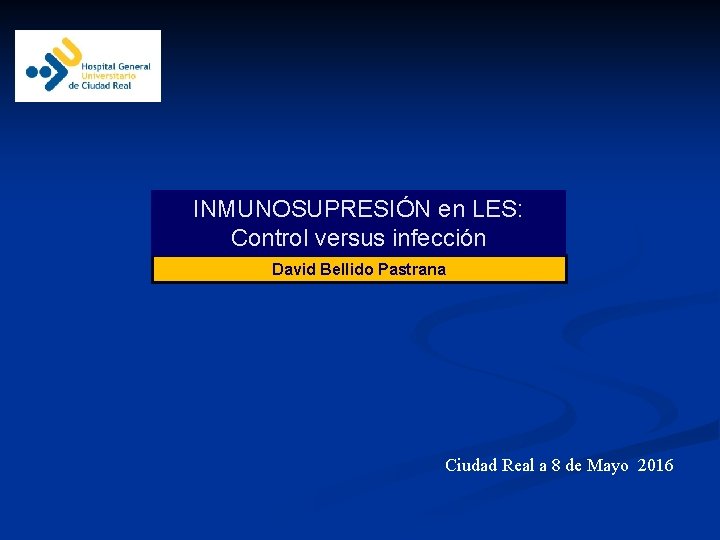 Hospital General Universitario de Ciudad Real

INMUNOSUPRESIÓN en LES: Control versus infección

David Bellido Pastrana

Ciudad Real a 8 de Mayo 2016